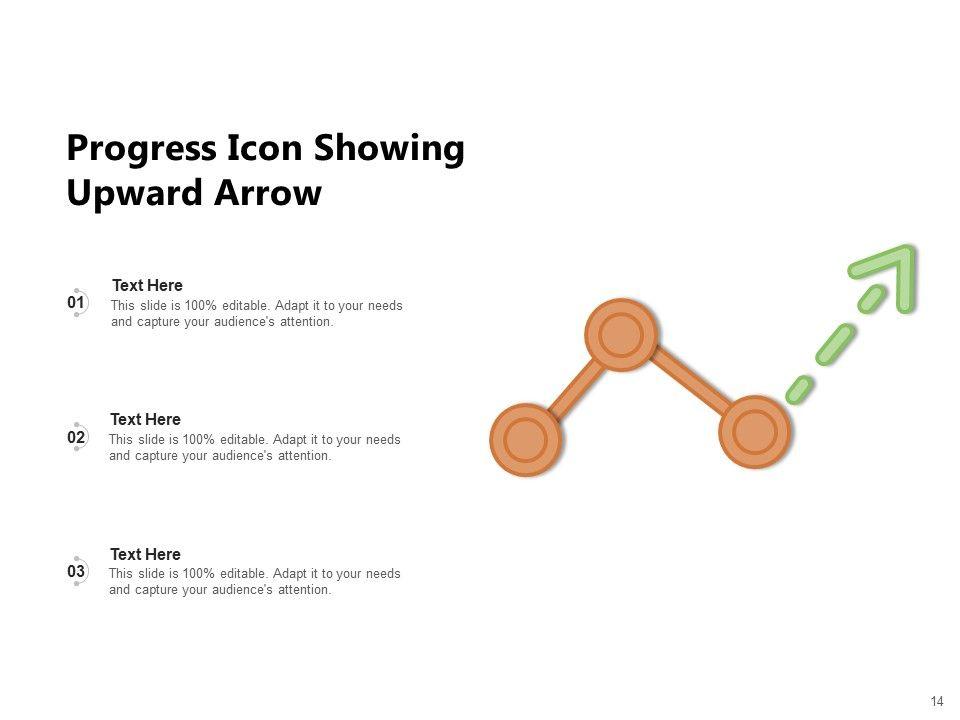 Progress Icon Showing Upward Arrow

01
Text Here
This slide is 100% editable. Adapt it to your needs and capture your audience's attention.

02
Text Here
This slide is 100% editable. Adapt it to your needs and capture your audience's attention.

03
Text Here
This slide is 100% editable. Adapt it to your needs and capture your audience's attention.

14